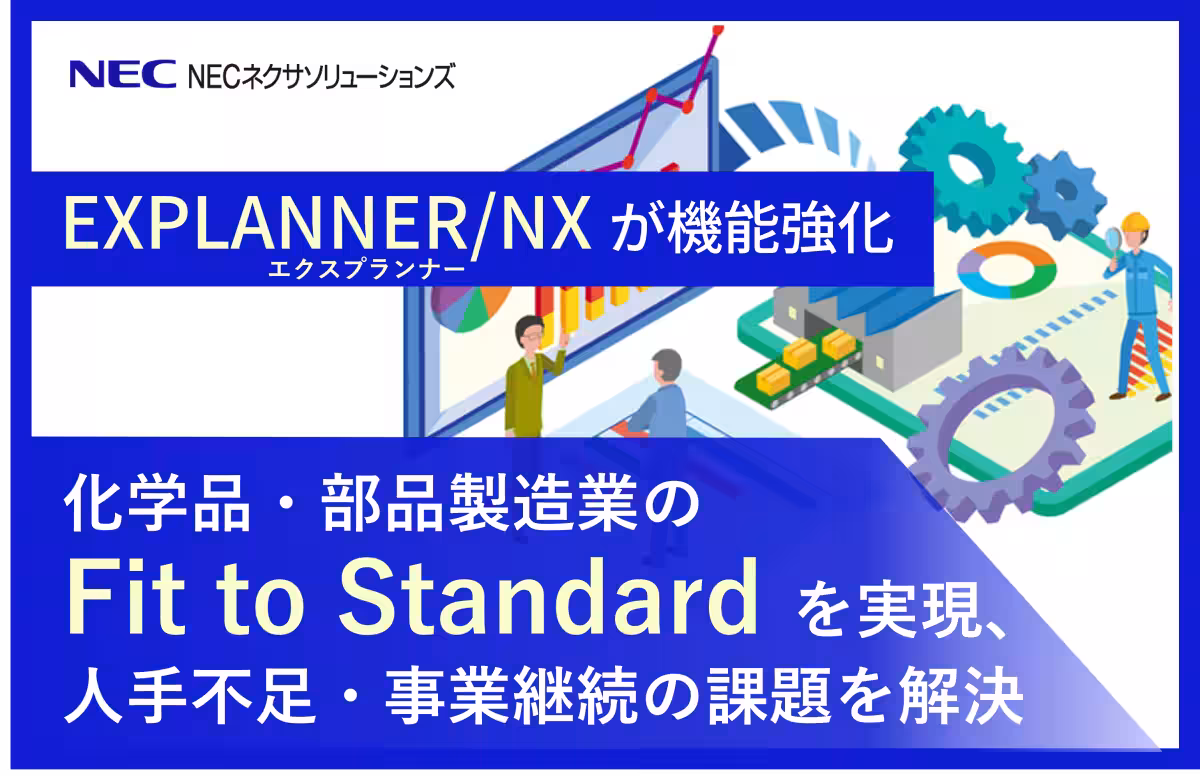 NEC NECネクサソリューションズ

EXPLANNER/NX が機能強化
エクスプランナー

化学品・部品製造業の
Fit to Standard を実現、
人手不足・事業継続の課題を解決